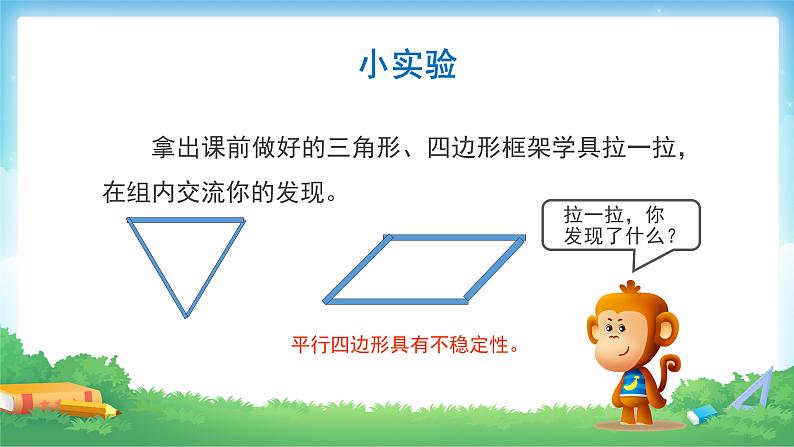 小实验

拿出课前做好的三角形、四边形框架学具拉一拉，在组内交流你的发现。

拉一拉，你发现了什么？

平行四边形具有不稳定性。